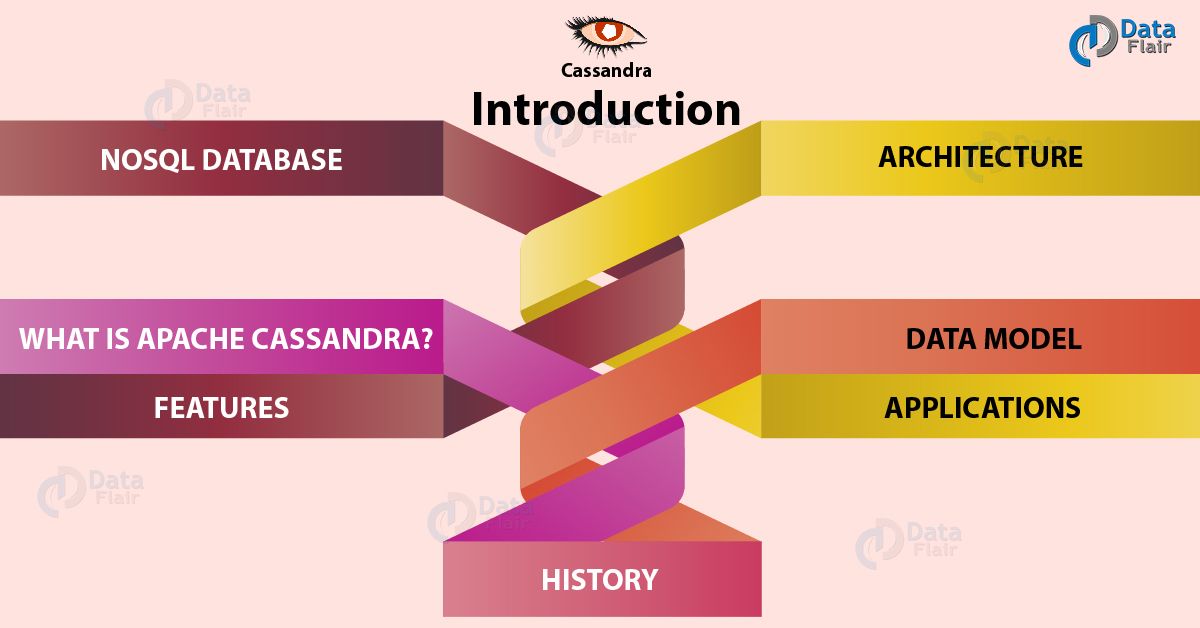 Cassandra
Introduction

Data Flair

NOSQL DATABASE

ARCHITECTURE

WHAT IS APACHE CASSANDRA?

DATA MODEL

FEATURES

APPLICATIONS

HISTORY

Data Flair

Data Flair

Data Flair

Data Flair

Data Flair

Data Flair